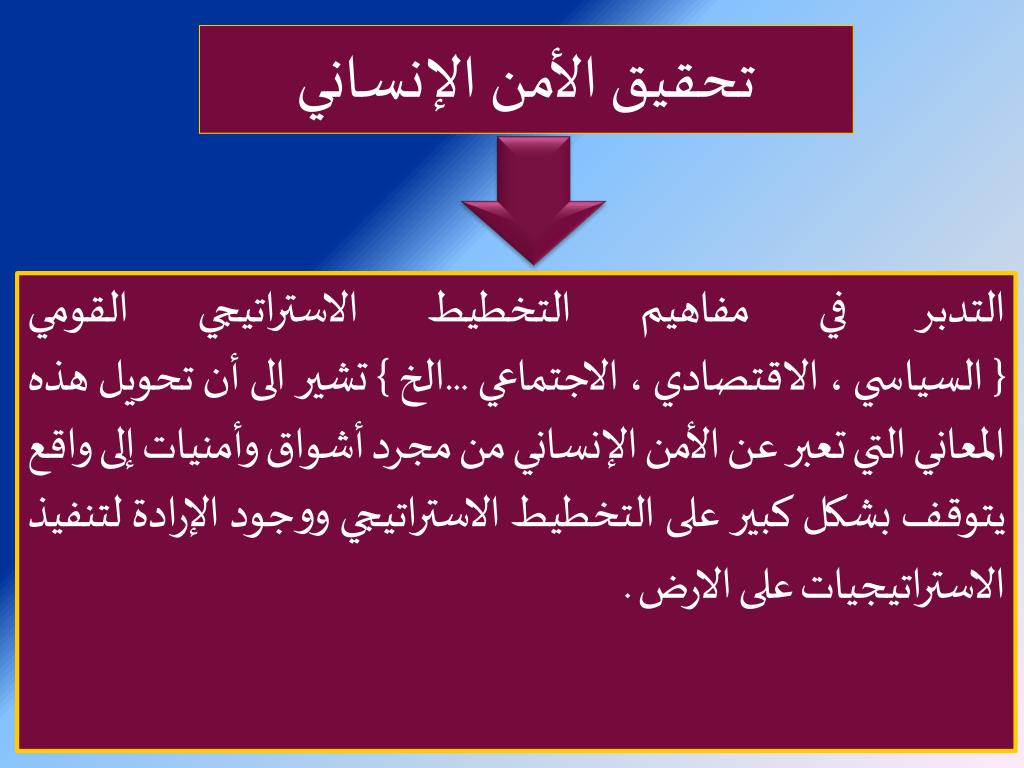 تحقيق الأمن الإنساني

التدبر في مفاهيم التخطيط الاستراتيجي القومي { السياسي ، الاقتصادي ، الاجتماعي ...الخ } تشير الى أن تحويل هذه المعاني التي تعبر عن الأمن الإنساني من مجرد أشواق وأمنيات إلى واقع يتوقف بشكل كبير على التخطيط الاستراتيجي ووجود الإرادة لتنفيذ الاستراتيجيات على الارض .